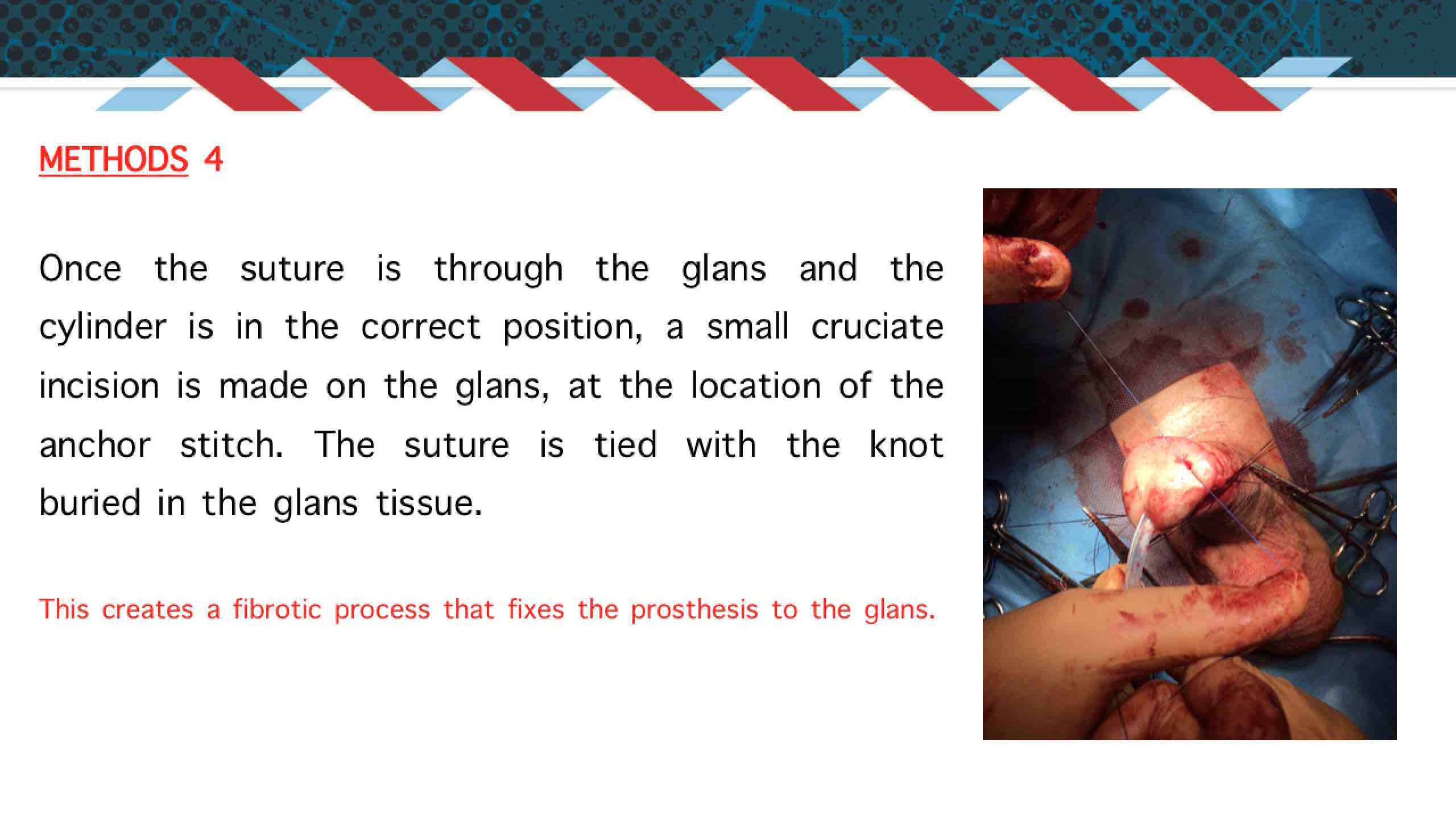 METHODS 4

Once the suture is through the glans and the cylinder is in the correct position, a small cruciate incision is made on the glans, at the location of the anchor stitch. The suture is tied with the knot buried in the glans tissue.

This creates a fibrotic process that fixes the prosthesis to the glans.